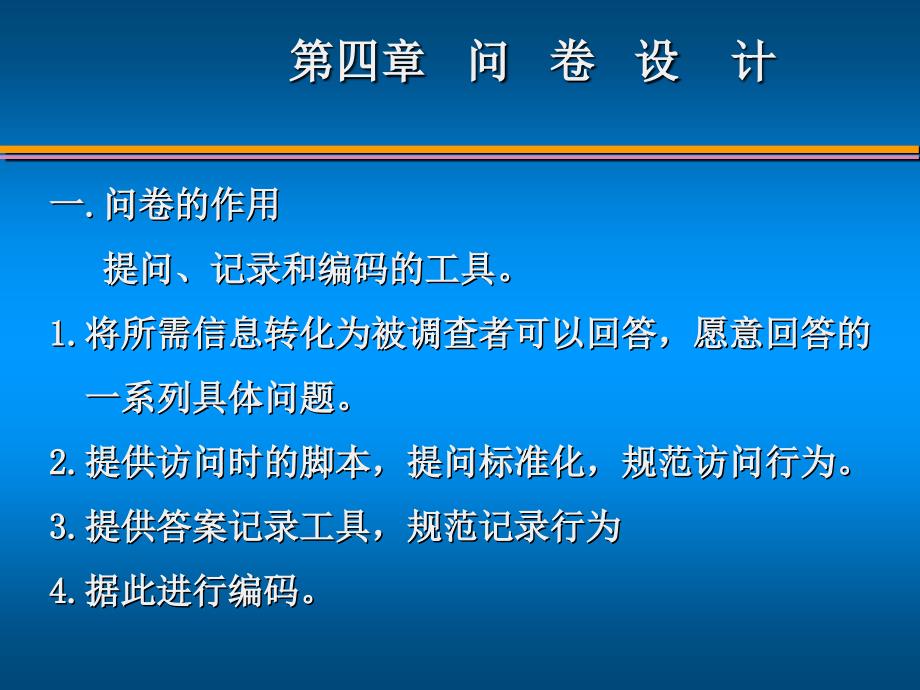 第四章　问　卷　设　计

一. 问卷的作用

提问、记录和编码的工具。

1. 将所需信息转化为被调查者可以回答，愿意回答的一系列具体问题。

2. 提供访问时的脚本，提问标准化，规范访问行为。

3. 提供答案记录工具，规范记录行为

4. 据此进行编码。